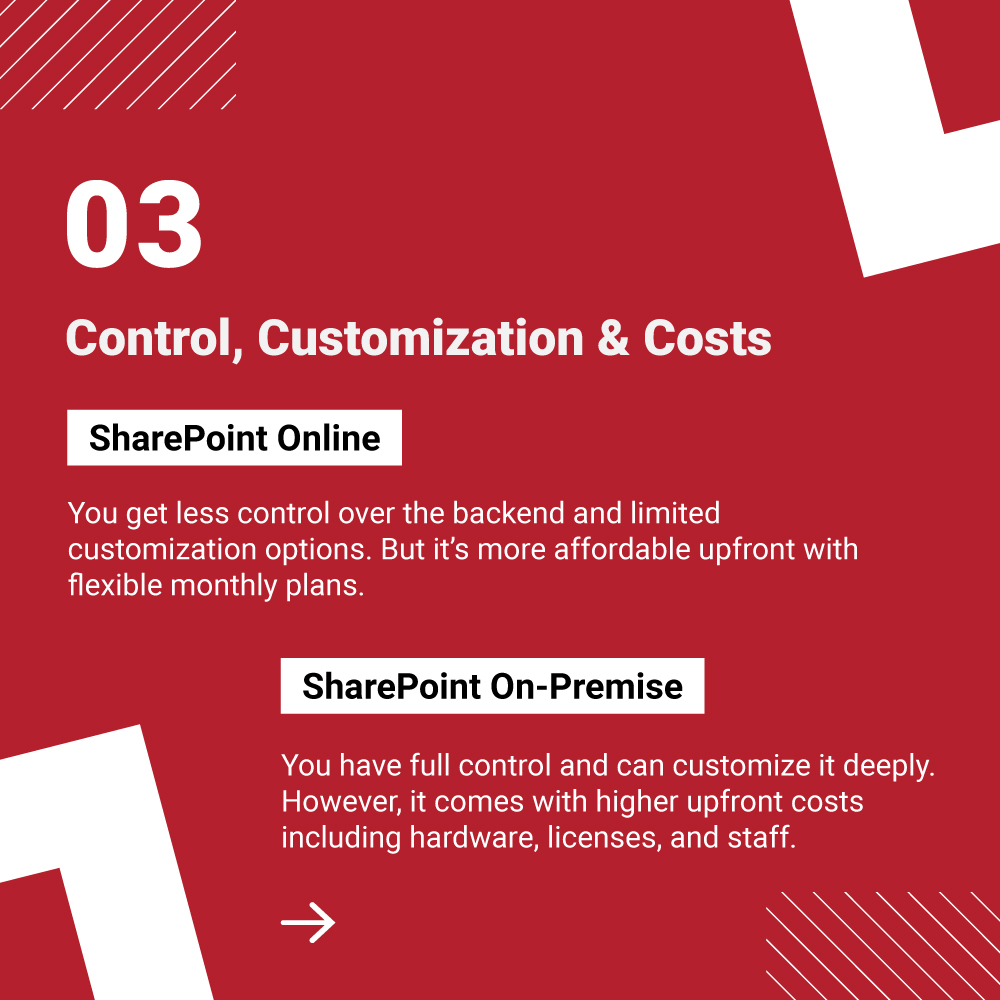 03

Control, Customization & Costs

SharePoint Online

You get less control over the backend and limited customization options. But it's more affordable upfront with flexible monthly plans.

SharePoint On-Premise

You have full control and can customize it deeply. However, it comes with higher upfront costs including hardware, licenses, and staff.